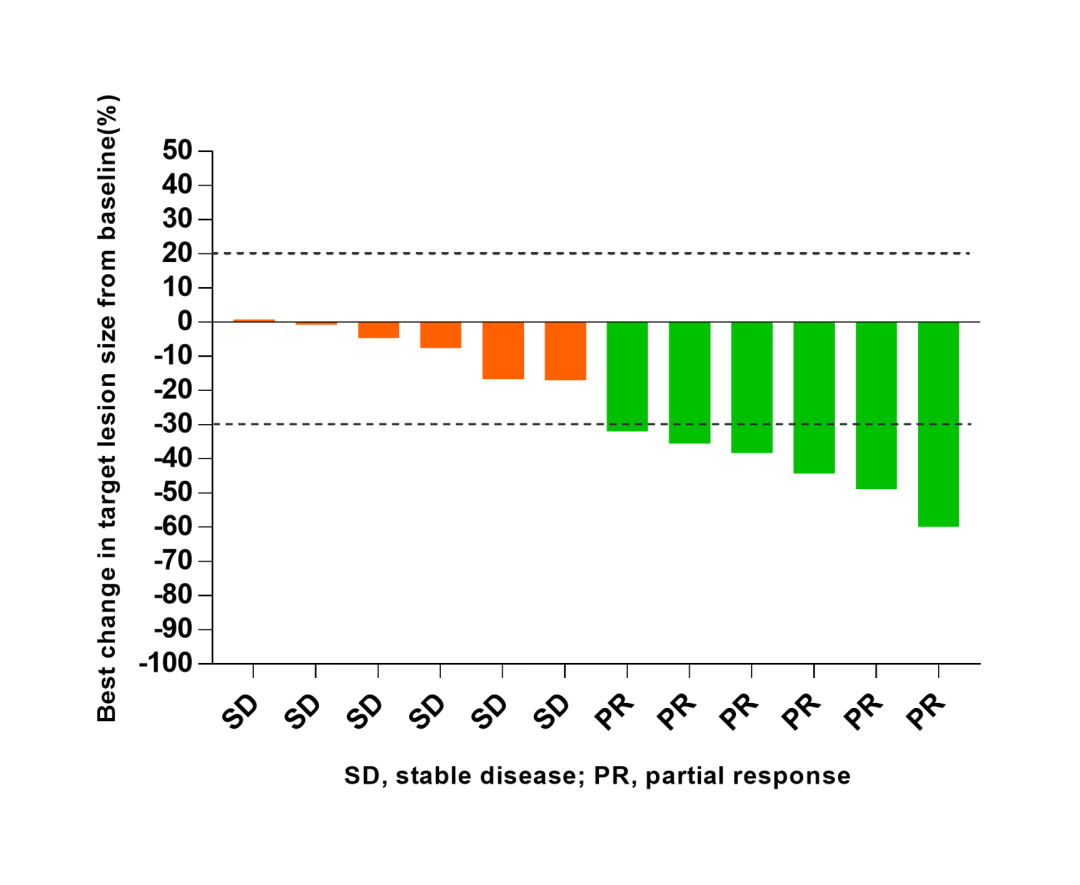 Best change in target lesion size from baseline(%)

50
40
30
20
10
0
-10
-20
-30
-40
-50
-60
-70
-80
-90
-100

SD SD SD SD SD SD PR PR PR PR PR PR

SD, stable disease; PR, partial response